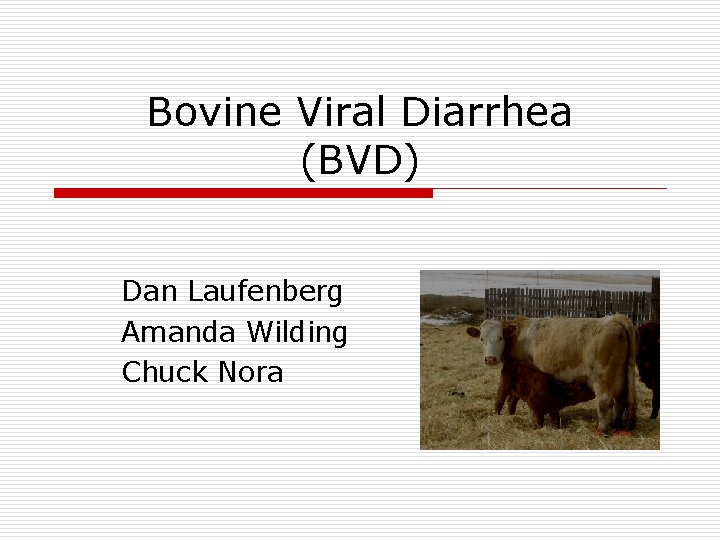 Bovine Viral Diarrhea (BVD)

Dan Laufenberg
Amanda Wilding
Chuck Nora